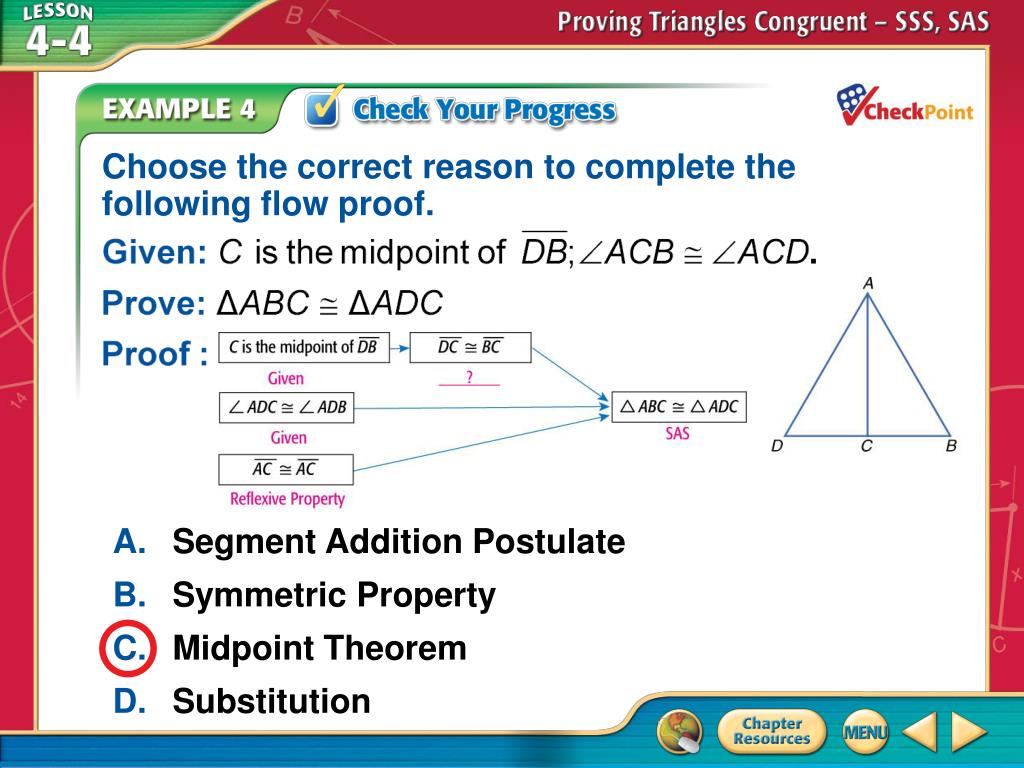 LESSON 4-4

Proving Triangles Congruent – SSS, SAS

EXAMPLE 4

Check Your Progress

CheckPoint

Choose the correct reason to complete the following flow proof.

Given: $C$ is the midpoint of $\overline{DB}$; $\angle ACB \cong \angle ACD$.

Prove: $\Delta ABC \cong \Delta ADC$

Proof :

$C$ is the midpoint of $\overline{DB}$

Given

$\overline{DC} \cong \overline{BC}$

?

$\angle ADC \cong \angle ADB$

Given

$\overline{AC} \cong \overline{AC}$

Reflexive Property

$\triangle ABC \cong \triangle ADC$

SAS

A

D C B

A. Segment Addition Postulate

B. Symmetric Property

C. Midpoint Theorem

D. Substitution

Chapter Resources

MENU